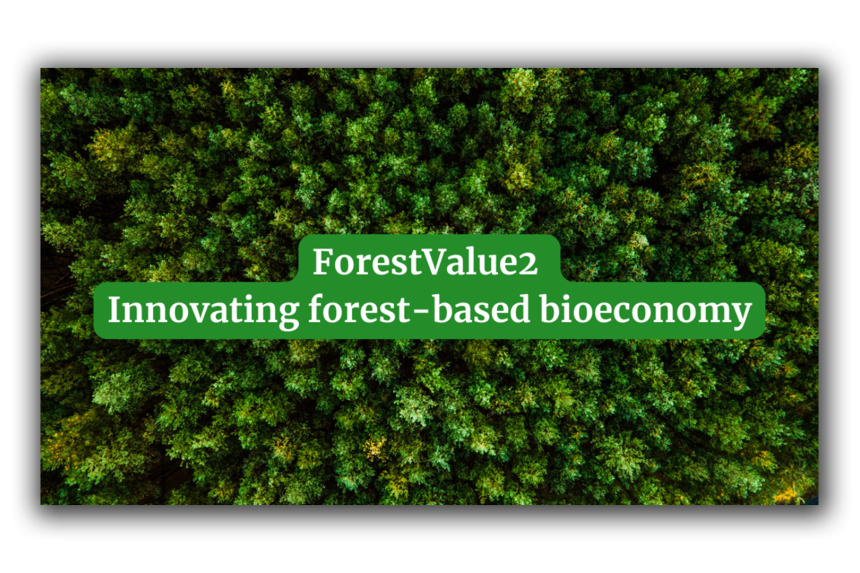 ForestValue2
Innovating forest-based bioeconomy